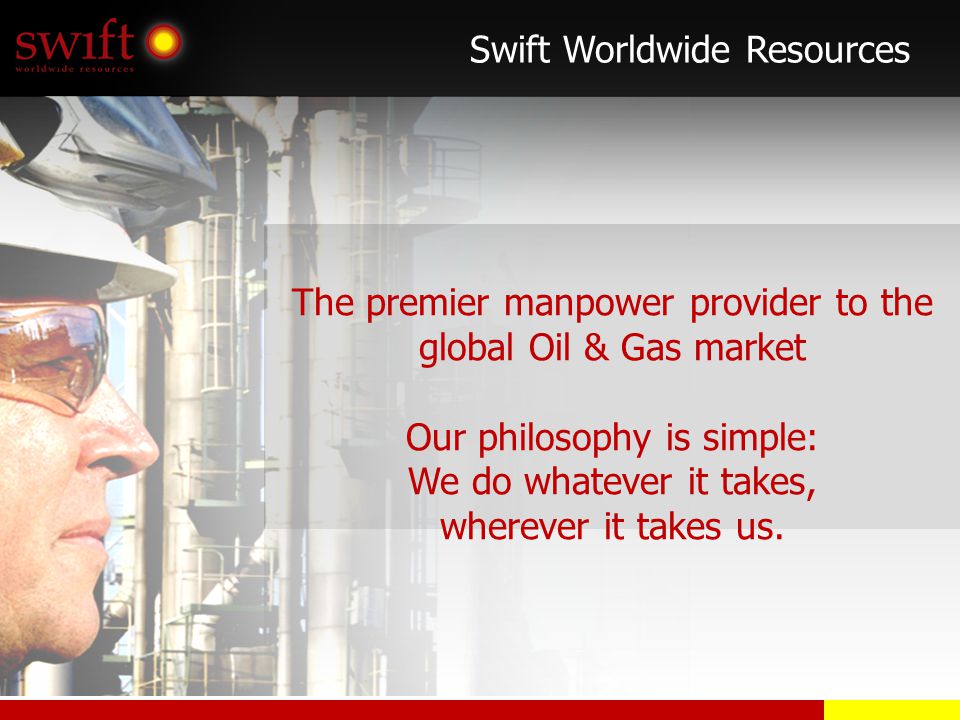 swift
worldwide resources

Swift Worldwide Resources

The premier manpower provider to the global Oil & Gas market

Our philosophy is simple:
We do whatever it takes,
wherever it takes us.